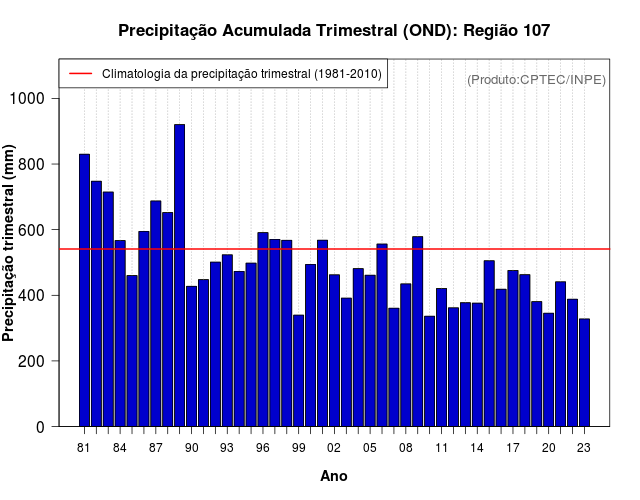 Precipitação Acumulada Trimestral (OND): Região 107

Climatologia da precipitação trimestral (1981-2010)

(Produto:CPTEC/INPE)

Precipitação trimestral (mm)

1000
800
600
400
200
0

81 84 87 90 93 96 99 02 05 08 11 14 17 20 23

Ano